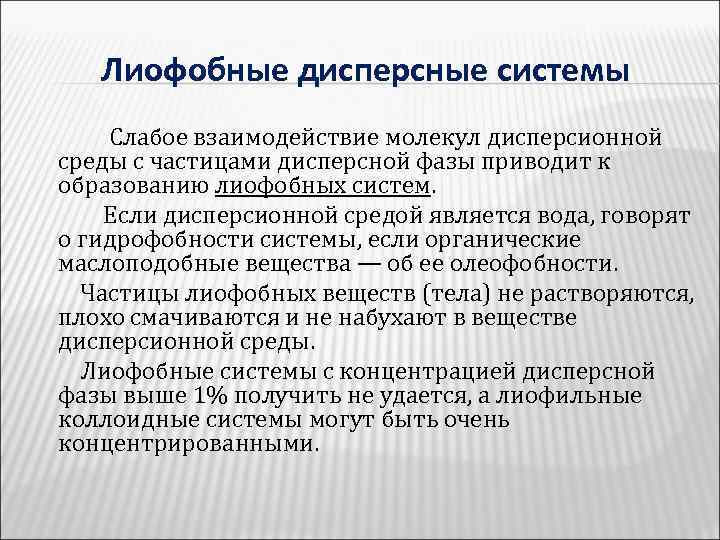 Лиофобные дисперсные системы

Слабое взаимодействие молекул дисперсионной среды с частицами дисперсной фазы приводит к образованию лиофобных систем.

Если дисперсионной средой является вода, говорят о гидрофобности системы, если органические маслоподобные вещества — об ее олеофобности.

Частицы лиофобных веществ (тела) не растворяются, плохо смачиваются и не набухают в веществе дисперсионной среды.

Лиофобные системы с концентрацией дисперсной фазы выше 1% получить не удается, а лиофильные коллоидные системы могут быть очень концентрированными.